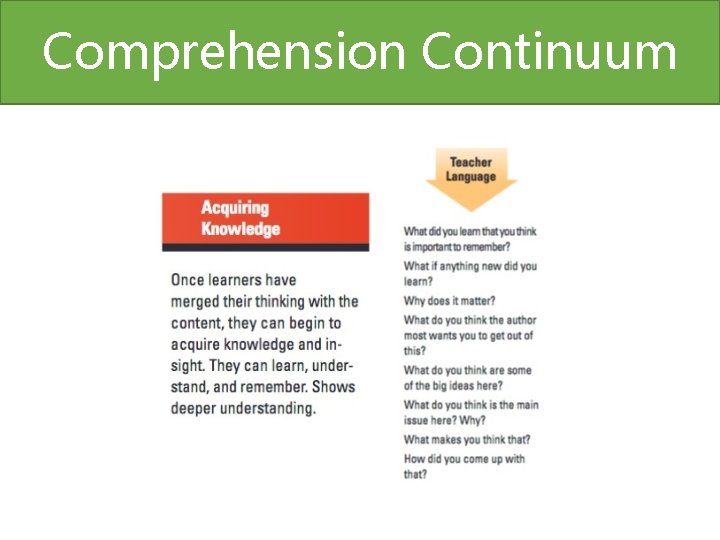 Comprehension Continuum

Acquiring Knowledge

Once learners have merged their thinking with the content, they can begin to acquire knowledge and insight. They can learn, understand, and remember. Shows deeper understanding.

Teacher Language

What did you learn that you think is important to remember?

What if anything new did you learn?

Why does it matter?

What do you think the author most wants you to get out of this?

What do you think are some of the big ideas here?

What do you think is the main issue here? Why?

What makes you think that?

How did you come up with that?